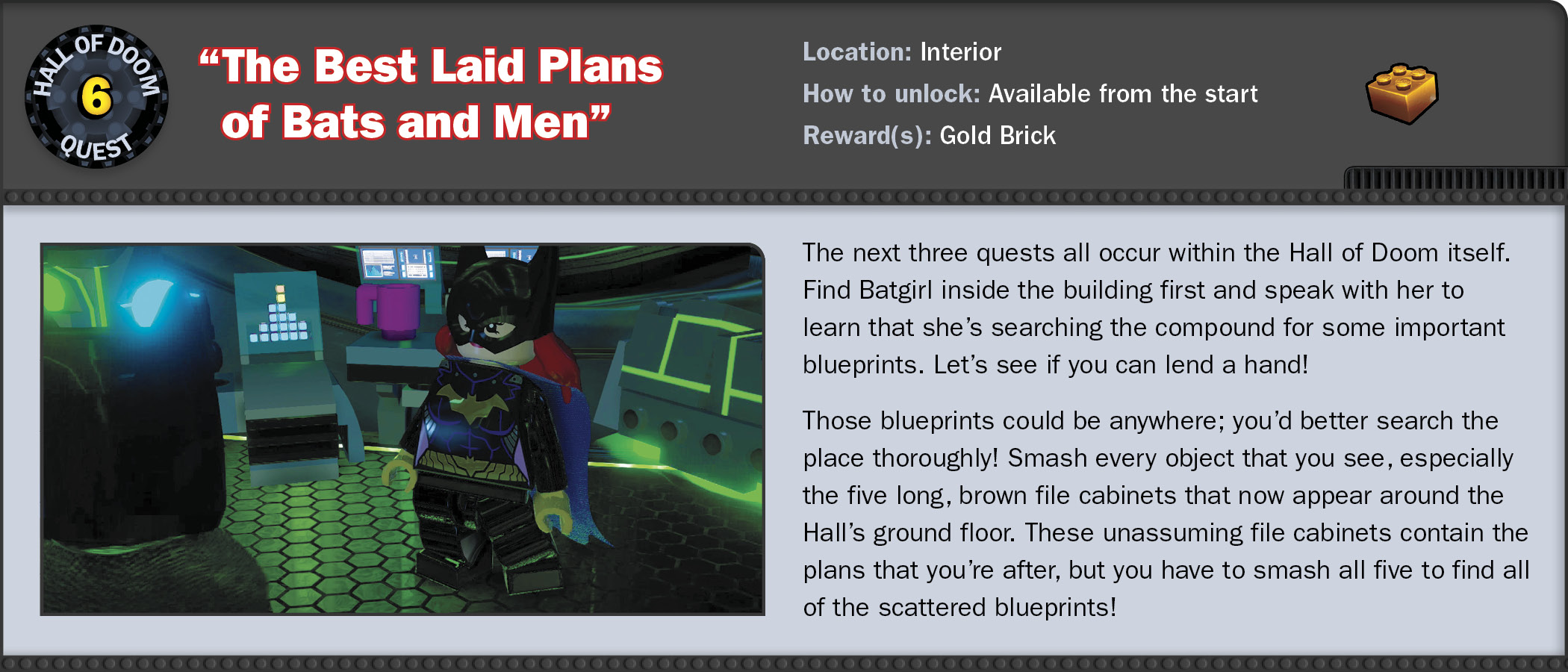 HALL OF DOOM
6
QUEST

“The Best Laid Plans of Bats and Men”

Location: Interior
How to unlock: Available from the start
Reward(s): Gold Brick

The next three quests all occur within the Hall of Doom itself. Find Batgirl inside the building first and speak with her to learn that she’s searching the compound for some important blueprints. Let’s see if you can lend a hand!

Those blueprints could be anywhere; you’d better search the place thoroughly! Smash every object that you see, especially the five long, brown file cabinets that now appear around the Hall’s ground floor. These unassuming file cabinets contain the plans that you’re after, but you have to smash all five to find all of the scattered blueprints!